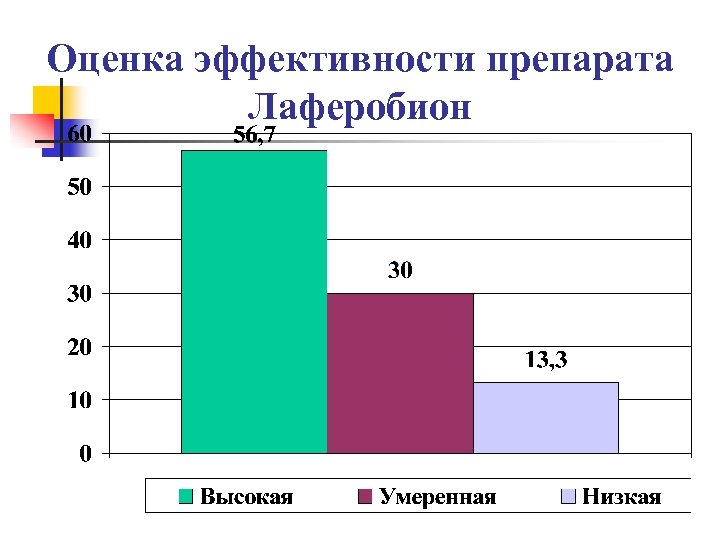 Оценка эффективности препарата Лаферобион

60
50
40
30
20
10
0

56,7
30
13,3

Высокая
Умеренная
Низкая